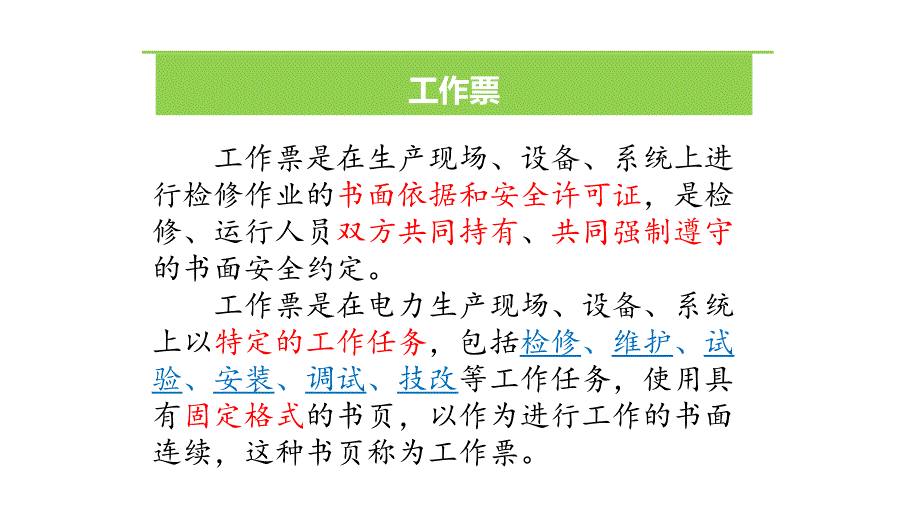 工作票

工作票是在生产现场、设备、系统上进行检修作业的书面依据和安全许可证，是检修、运行人员双方共同持有、共同强制遵守的书面安全约定。

工作票是在电力生产现场、设备、系统上以特定的工作任务，包括检修、维护、试验、安装、调试、技改等工作任务，使用具有固定格式的书页，以作为进行工作的书面连续，这种书页称为工作票。